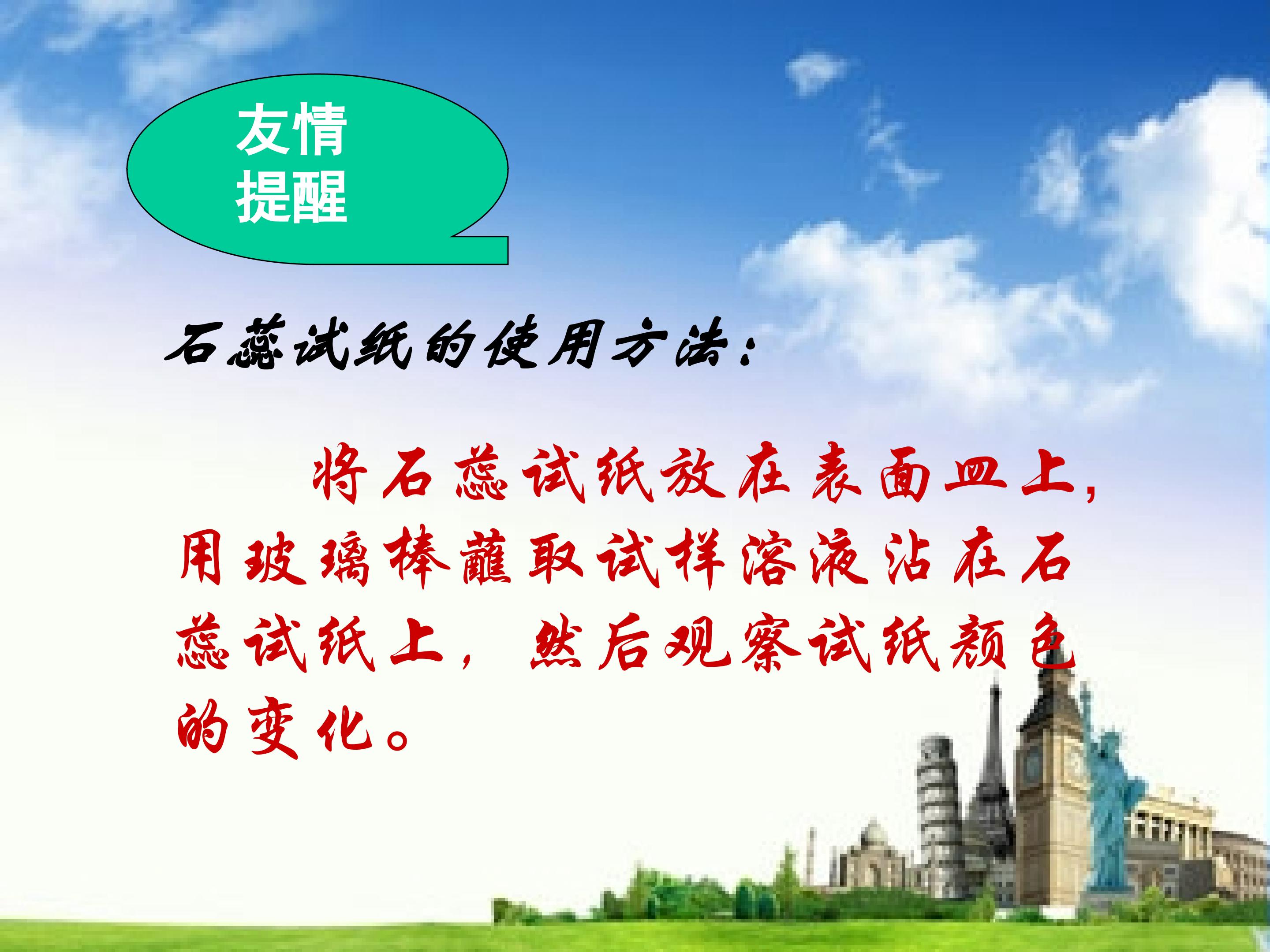 友情提醒

石蕊试纸的使用方法：

将石蕊试纸放在表面皿上，用玻璃棒蘸取试样溶液沾在石蕊试纸上，然后观察试纸颜色的变化。